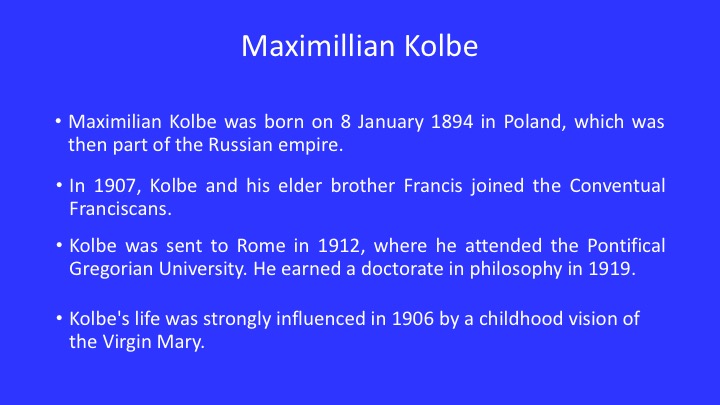 Maximillian Kolbe

• Maximilian Kolbe was born on 8 January 1894 in Poland, which was then part of the Russian empire.

• In 1907, Kolbe and his elder brother Francis joined the Conventual Franciscans.

• Kolbe was sent to Rome in 1912, where he attended the Pontifical Gregorian University. He earned a doctorate in philosophy in 1919.

• Kolbe's life was strongly influenced in 1906 by a childhood vision of the Virgin Mary.